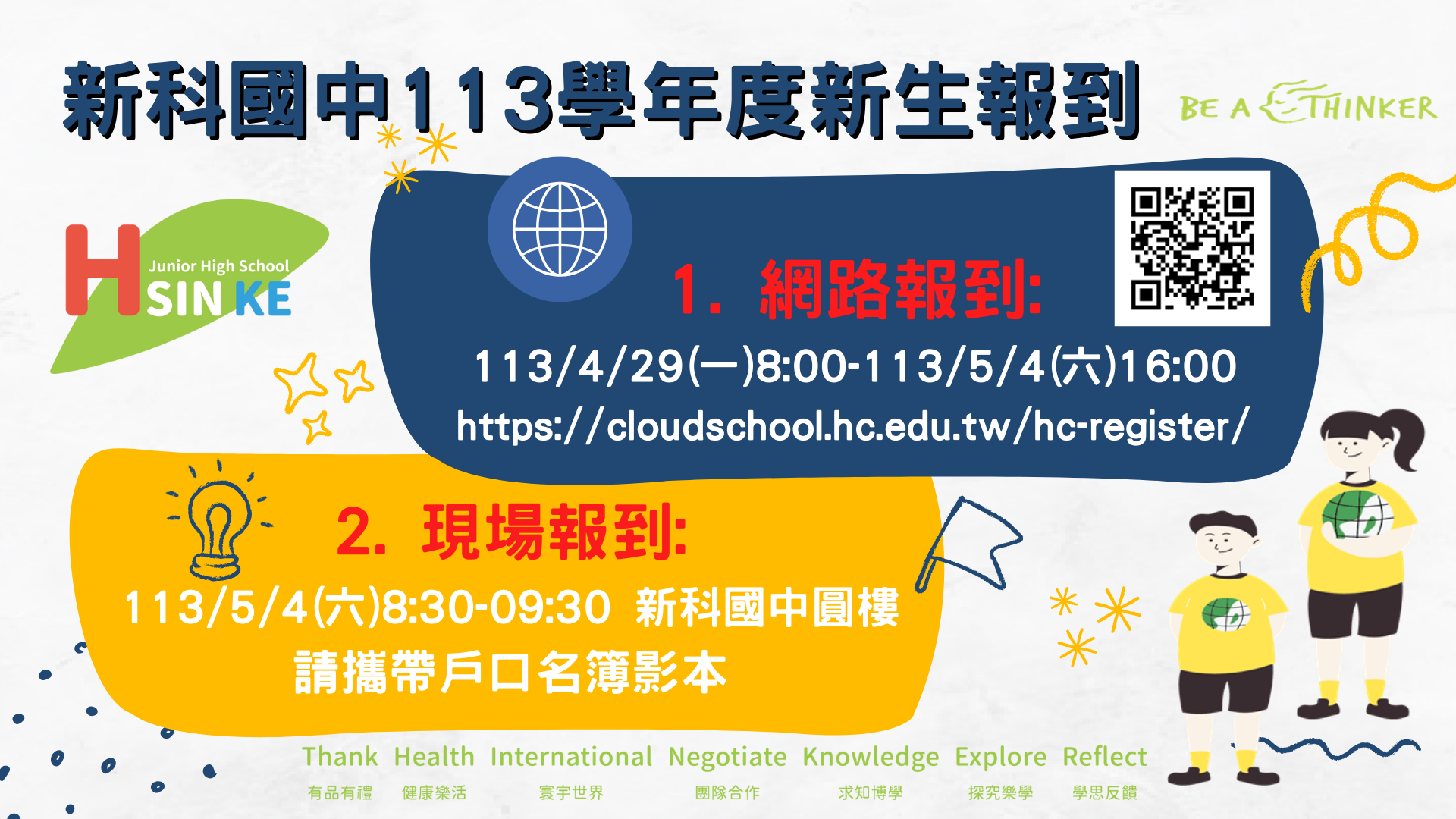 新科國中113學年度新生報到

BE A THINKER

H Junior High School SIN KE

1. 網路報到:

113/4/29(一)8:00-113/5/4(六)16:00

https://cloudschool.hc.edu.tw/hc-register/

2. 現場報到:

113/5/4(六)8:30-09:30 新科國中圓樓

請攜帶戶口名簿影本

Thank Health International Negotiate Knowledge Explore Reflect

有品有禮 健康樂活 寰宇世界 團隊合作 求知博學 探究樂學 學思反饋